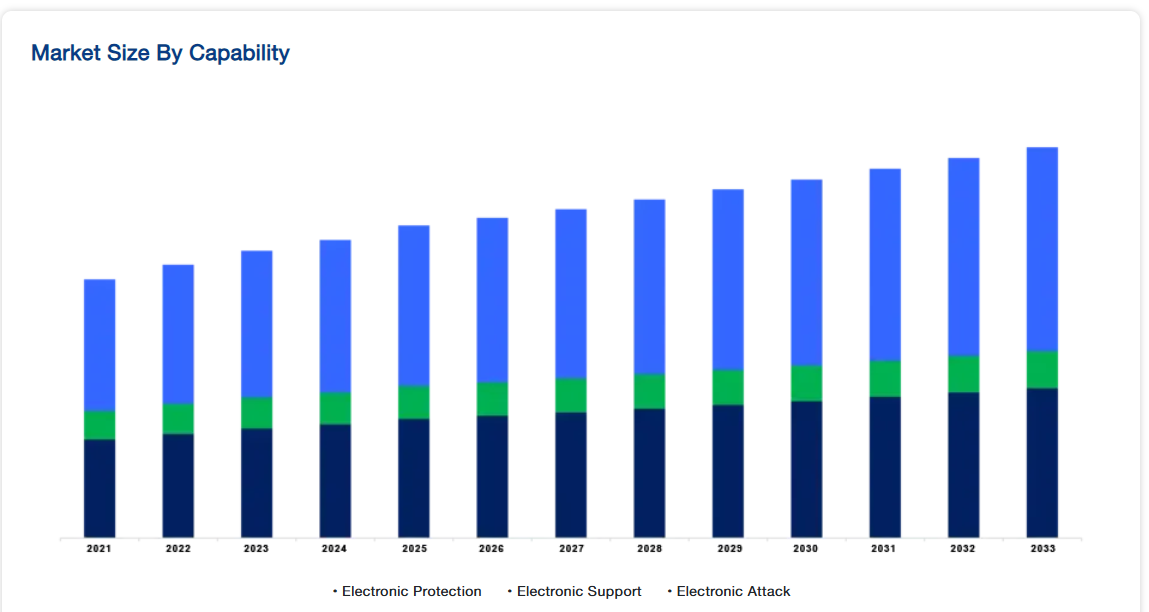 Market Size By Capability

2021 2022 2023 2024 2025 2026 2027 2028 2029 2030 2031 2032 2033

• Electronic Protection • Electronic Support • Electronic Attack